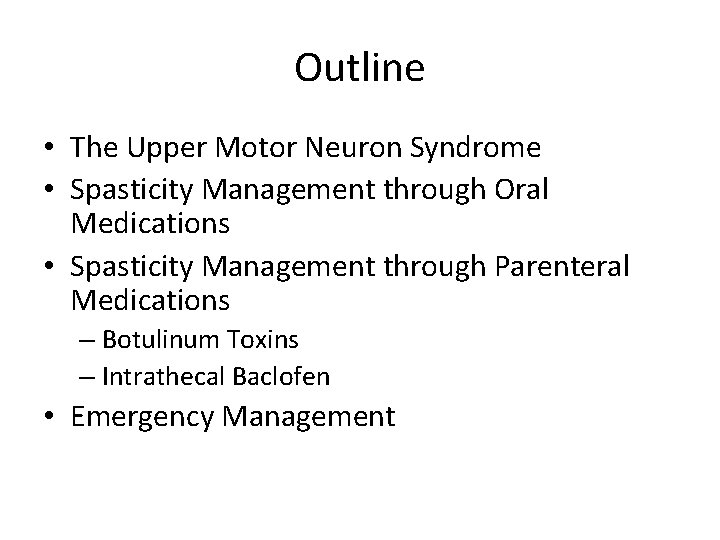 Outline

• The Upper Motor Neuron Syndrome
• Spasticity Management through Oral Medications
• Spasticity Management through Parenteral Medications
– Botulinum Toxins
– Intrathecal Baclofen
• Emergency Management